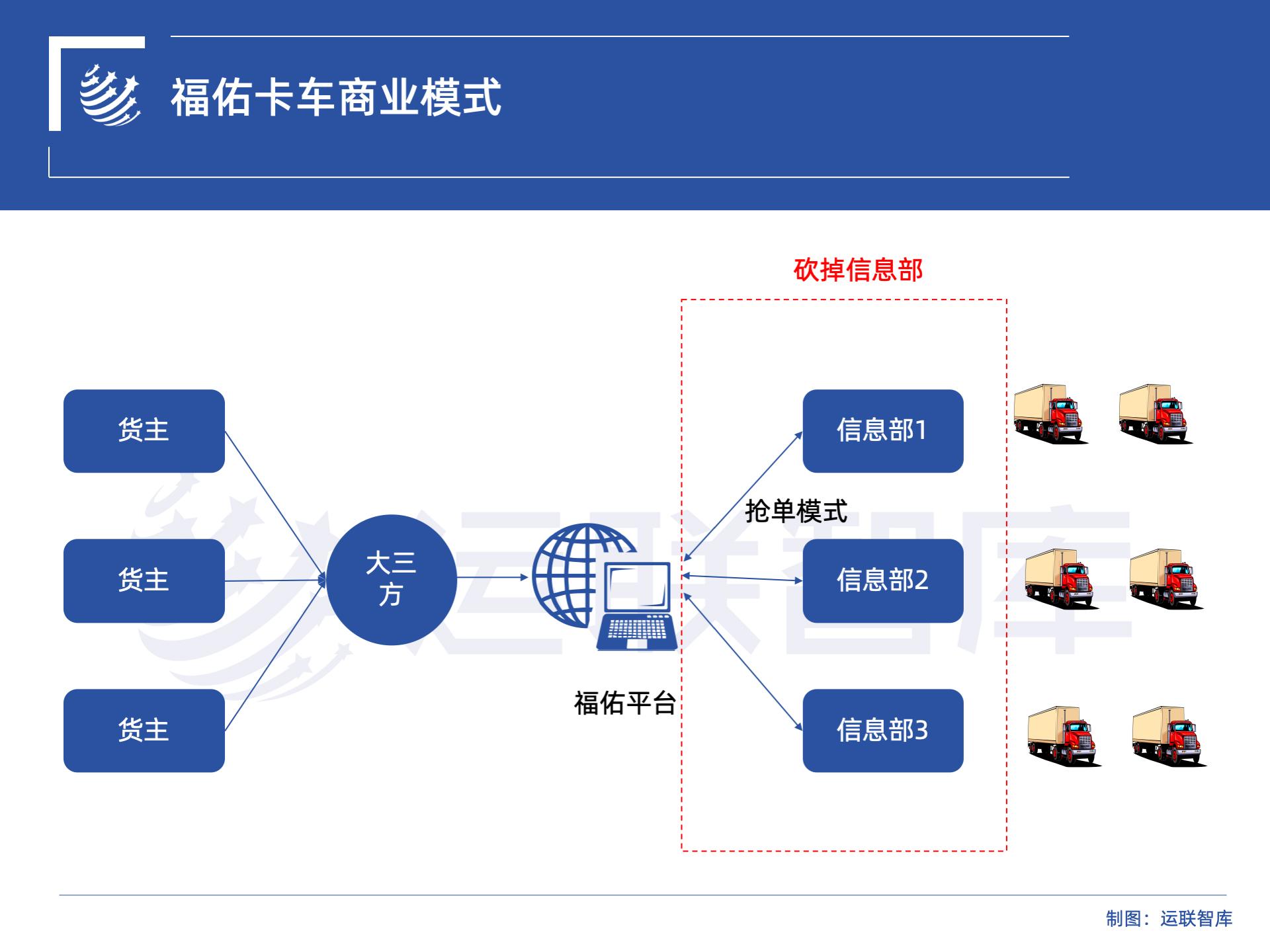 福佑卡车商业模式

砍掉信息部

货主

货主

货主

大三方

福佑平台

抢单模式

信息部1

信息部2

信息部3

运联智库

制图：运联智库